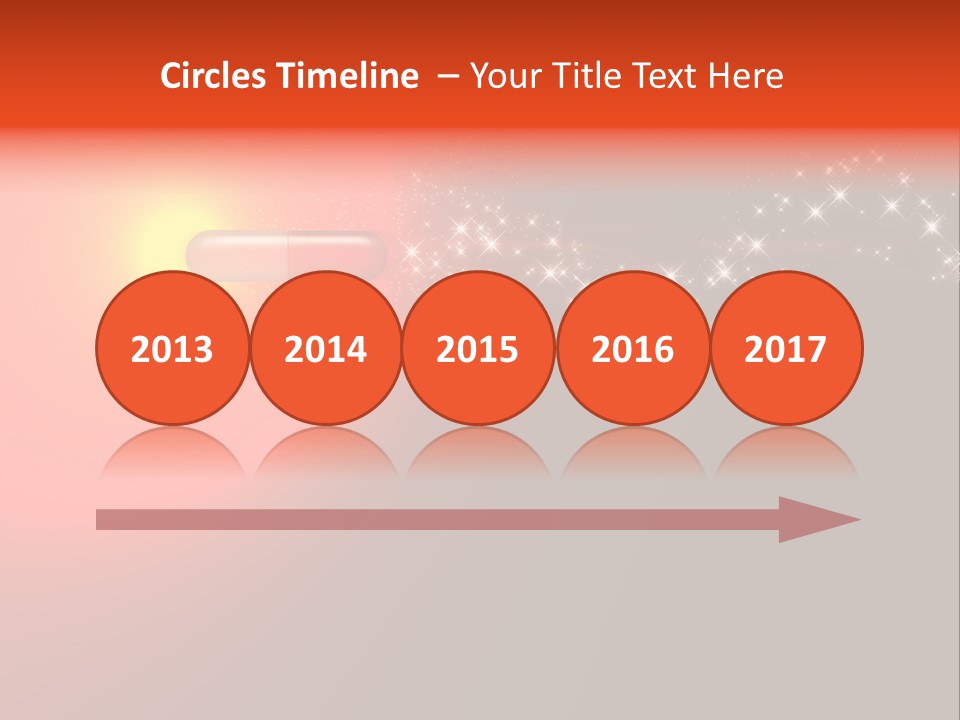 Circles Timeline – Your Title Text Here

2013
2014
2015
2016
2017